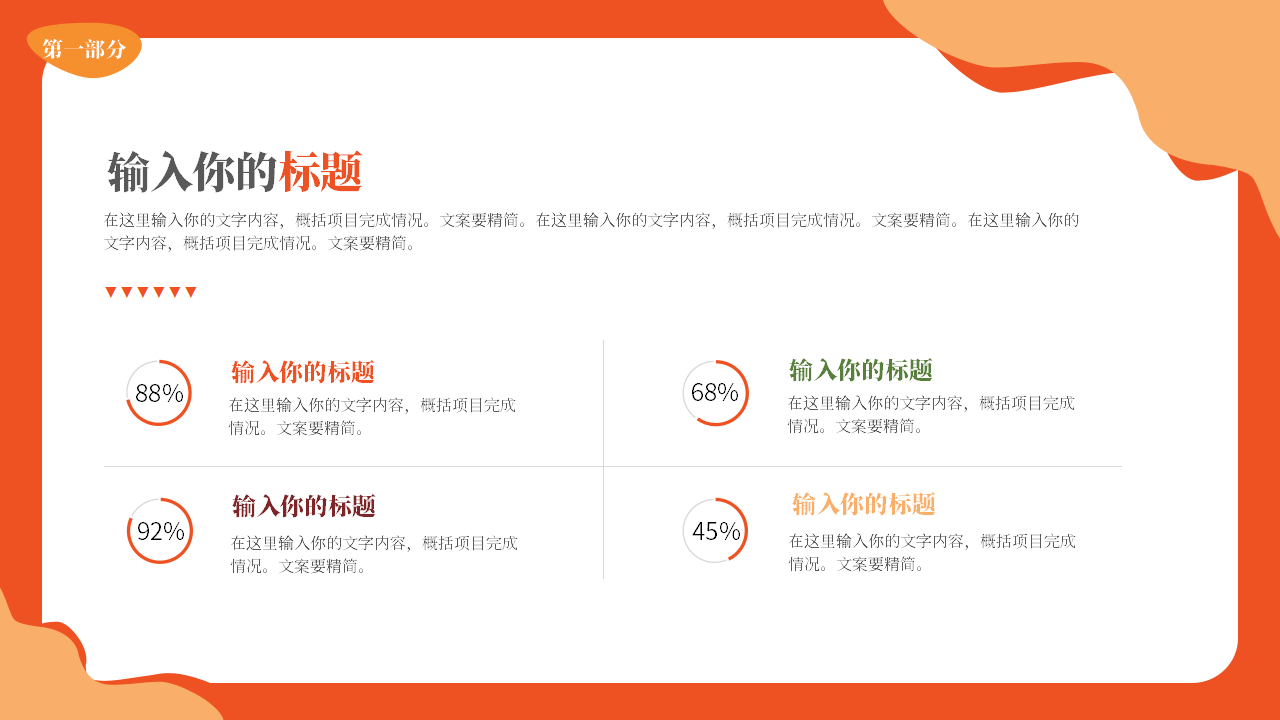 第一部分

输入你的标题

在这里输入你的文字内容，概括项目完成情况。文案要精简。在这里输入你的文字内容，概括项目完成情况。文案要精简。在这里输入你的文字内容，概括项目完成情况。文案要精简。

88%

输入你的标题

在这里输入你的文字内容，概括项目完成情况。文案要精简。

68%

输入你的标题

在这里输入你的文字内容，概括项目完成情况。文案要精简。

92%

输入你的标题

在这里输入你的文字内容，概括项目完成情况。文案要精简。

45%

输入你的标题

在这里输入你的文字内容，概括项目完成情况。文案要精简。